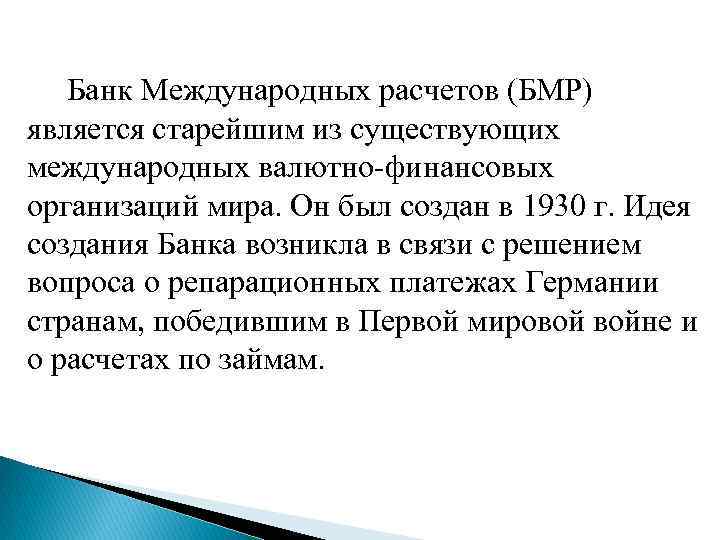 Банк Международных расчетов (БМР) является старейшим из существующих международных валютно-финансовых организаций мира. Он был создан в 1930 г. Идея создания Банка возникла в связи с решением вопроса о репарационных платежах Германии странам, победившим в Первой мировой войне и о расчетах по займам.